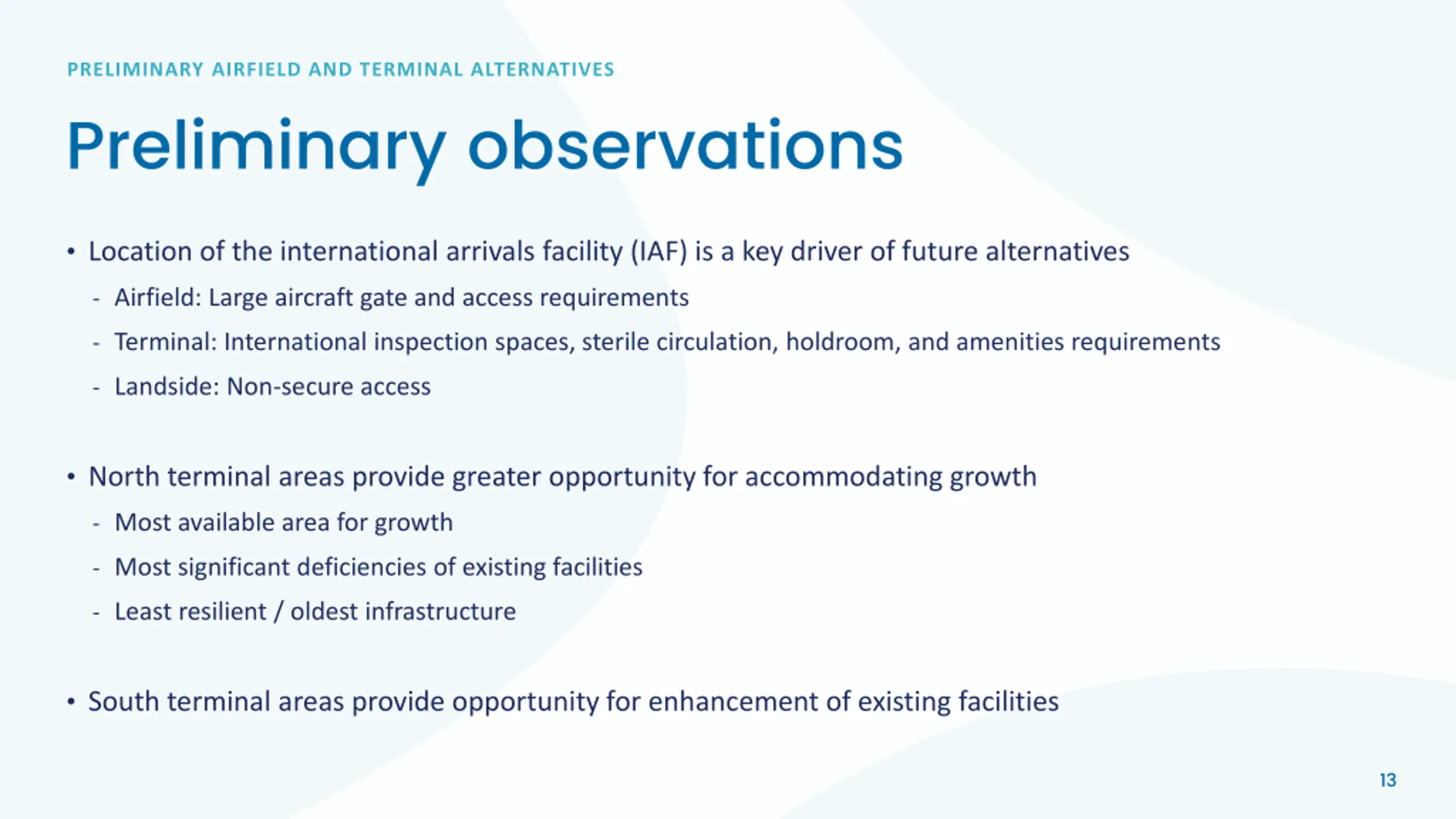 PRELIMINARY AIRFIELD AND TERMINAL ALTERNATIVES

Preliminary observations

• Location of the international arrivals facility (IAF) is a key driver of future alternatives
- Airfield: Large aircraft gate and access requirements
- Terminal: International inspection spaces, sterile circulation, holdroom, and amenities requirements
- Landside: Non-secure access

• North terminal areas provide greater opportunity for accommodating growth
- Most available area for growth
- Most significant deficiencies of existing facilities
- Least resilient / oldest infrastructure

• South terminal areas provide opportunity for enhancement of existing facilities

13